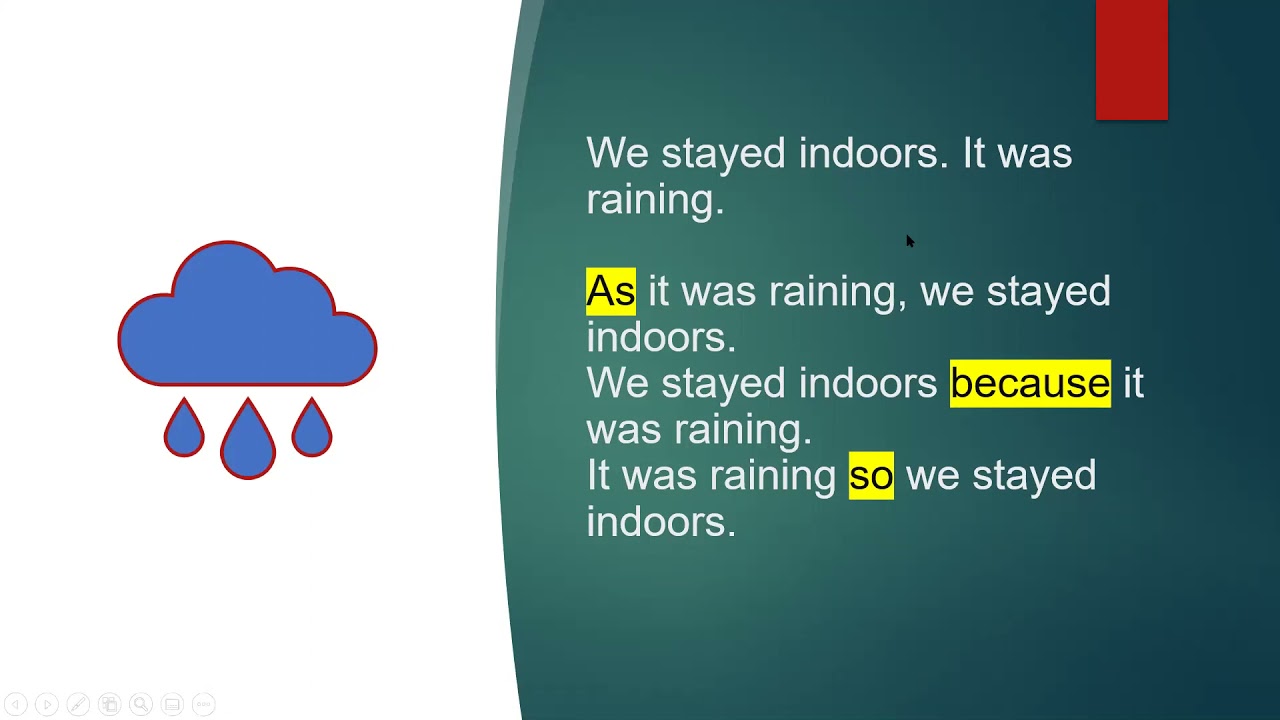 We stayed indoors. It was raining.

As it was raining, we stayed indoors.
We stayed indoors because it was raining.
It was raining so we stayed indoors.